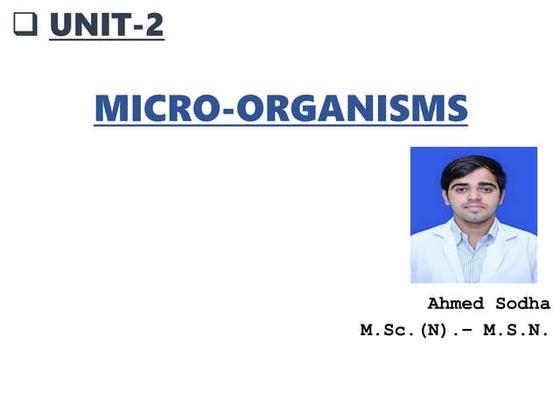 ❑ UNIT-2

MICRO-ORGANISMS

Ahmed Sodha
M.Sc.(N).– M.S.N.